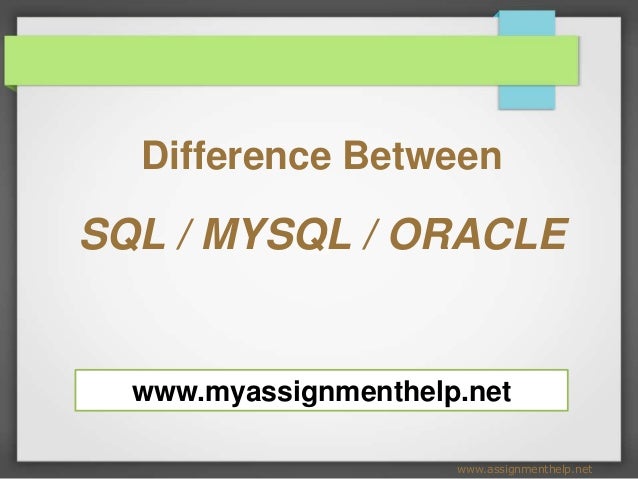 Difference Between

SQL / MYSQL / ORACLE

www.myassignmenthelp.net

www.assignmenthelp.net